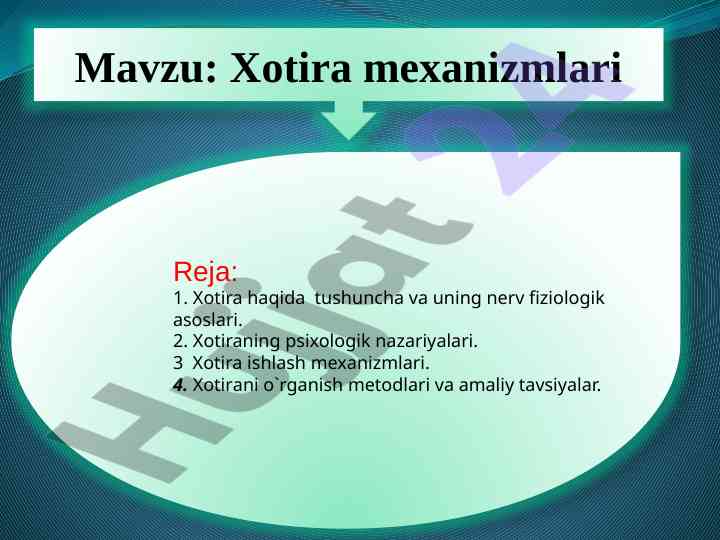 Mavzu: Xotira mexanizmlari

Reja:
1. Xotira haqida tushuncha va uning nerv fiziologik asoslari.
2. Xotiraning psixologik nazariyalari.
3 Xotira ishlash mexanizmlari.
4. Xotirani o`rganish metodlari va amaliy tavsiyalar.

Hujjat 24